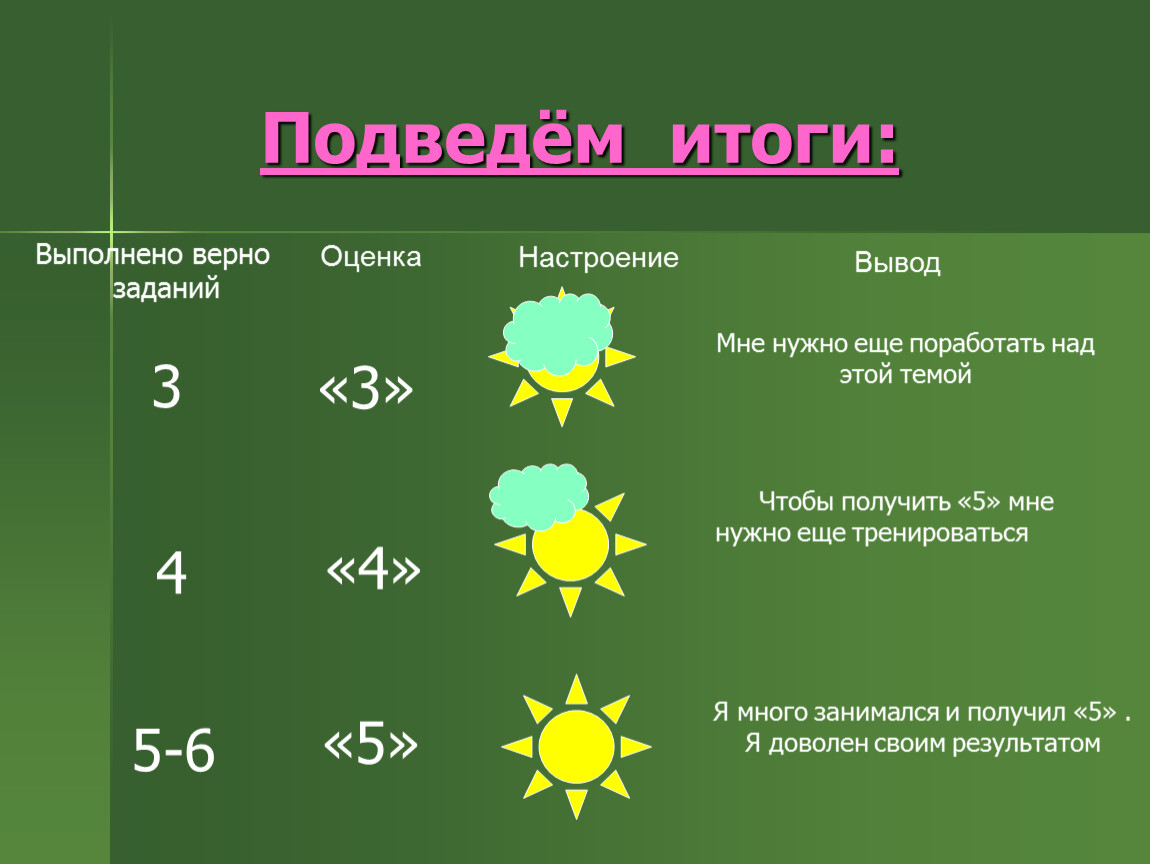 Подведём итоги:

| Выполнено верно заданий | Оценка | Настроение | Вывод |
|---|---|---|---|
| 3 | «3» | | Мне нужно еще поработать над этой темой |
| 4 | «4» | | Чтобы получить «5» мне нужно еще тренироваться |
| 5-6 | «5» | | Я много занимался и получил «5» . Я доволен своим результатом |